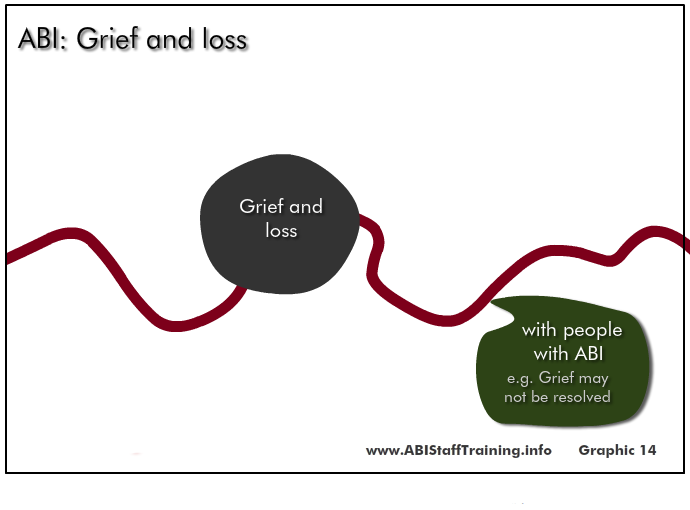 ABI: Grief and loss

Grief and loss

with people with ABI
e.g. Grief may not be resolved

www.ABIStaffTraining.info Graphic 14